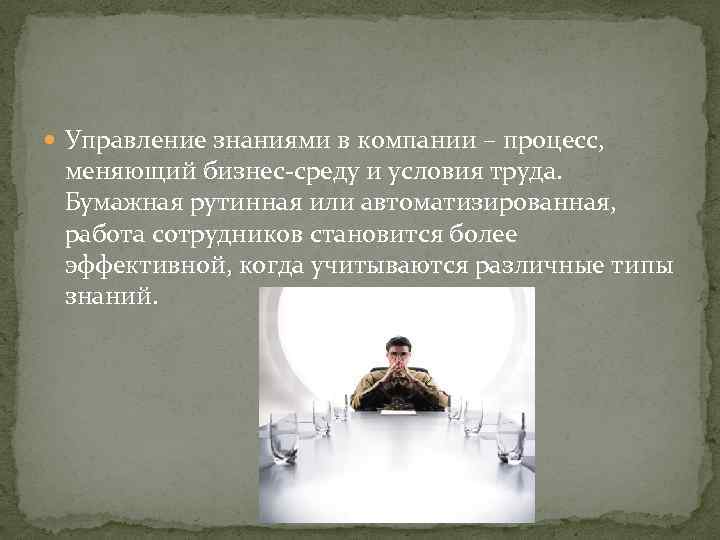 Управление знаниями в компании – процесс, меняющий бизнес-среду и условия труда. Бумажная рутинная или автоматизированная, работа сотрудников становится более эффективной, когда учитываются различные типы знаний.